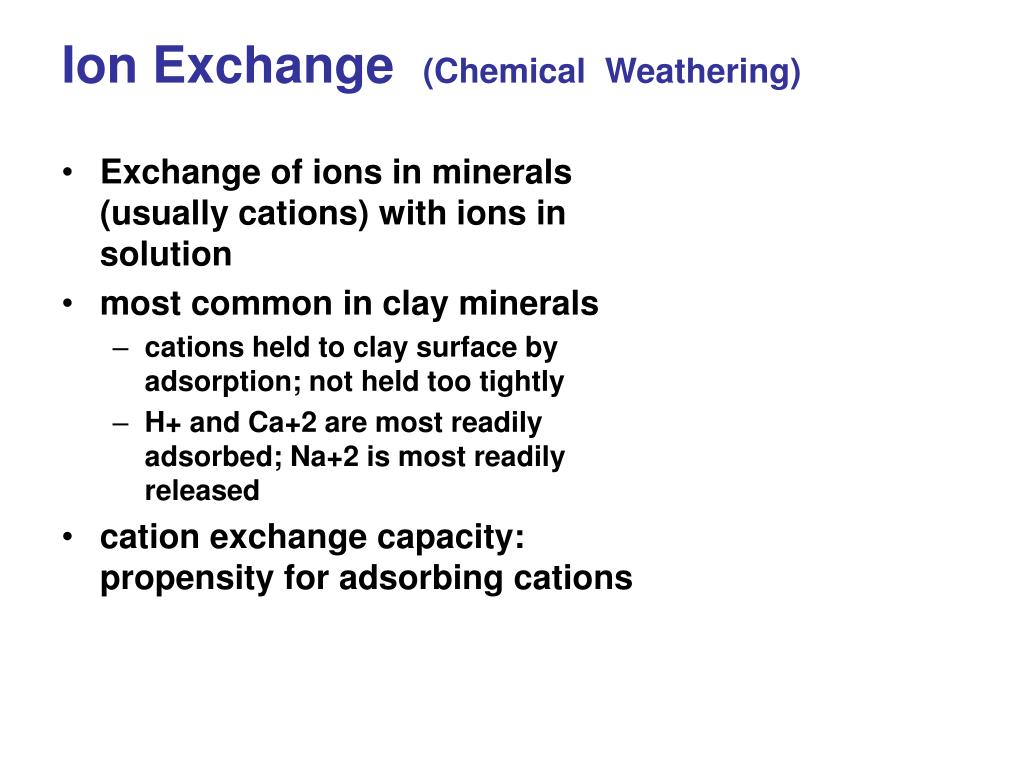 Ion Exchange (Chemical Weathering)

• Exchange of ions in minerals (usually cations) with ions in solution
• most common in clay minerals
– cations held to clay surface by adsorption; not held too tightly
– H+ and Ca+2 are most readily adsorbed; Na+2 is most readily released
• cation exchange capacity: propensity for adsorbing cations